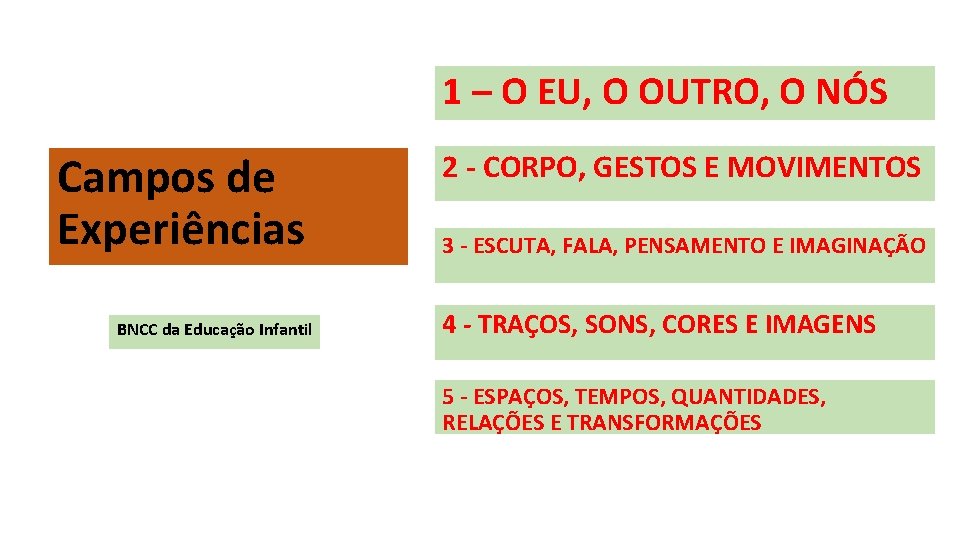 Campos de Experiências

BNCC da Educação Infantil

1 – O EU, O OUTRO, O NÓS

2 - CORPO, GESTOS E MOVIMENTOS

3 - ESCUTA, FALA, PENSAMENTO E IMAGINAÇÃO

4 - TRAÇOS, SONS, CORES E IMAGENS

5 - ESPAÇOS, TEMPOS, QUANTIDADES, RELAÇÕES E TRANSFORMAÇÕES